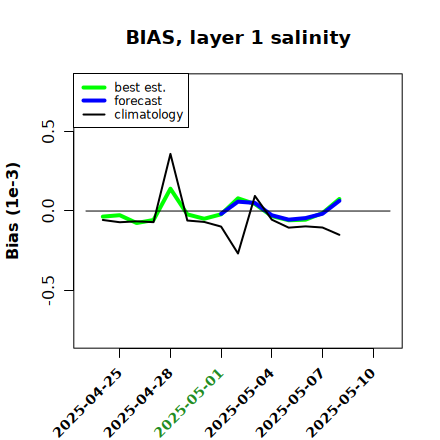 BIAS, layer 1 salinity

best est.
forecast
climatology

Bias (1e-3)

0.5
0.0
-0.5

2025-04-25
2025-04-28
2025-05-01
2025-05-04
2025-05-07
2025-05-10